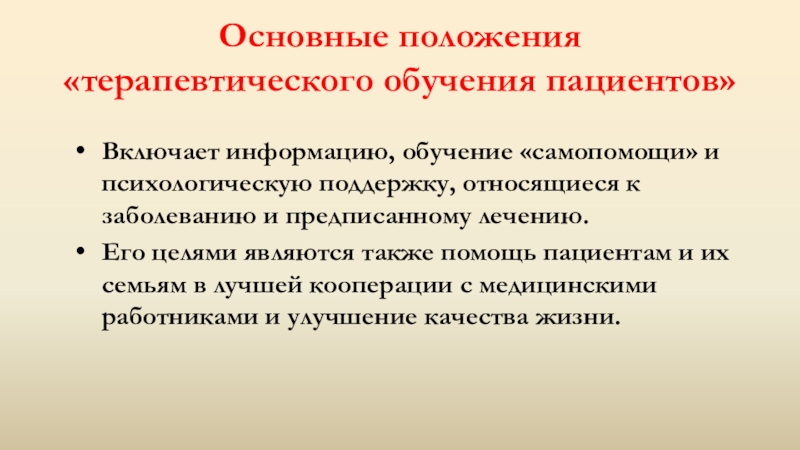 Основные положения «терапевтического обучения пациентов»

• Включает информацию, обучение «самопомощи» и психологическую поддержку, относящиеся к заболеванию и предписанному лечению.

• Его целями являются также помощь пациентам и их семьям в лучшей кооперации с медицинскими работниками и улучшение качества жизни.